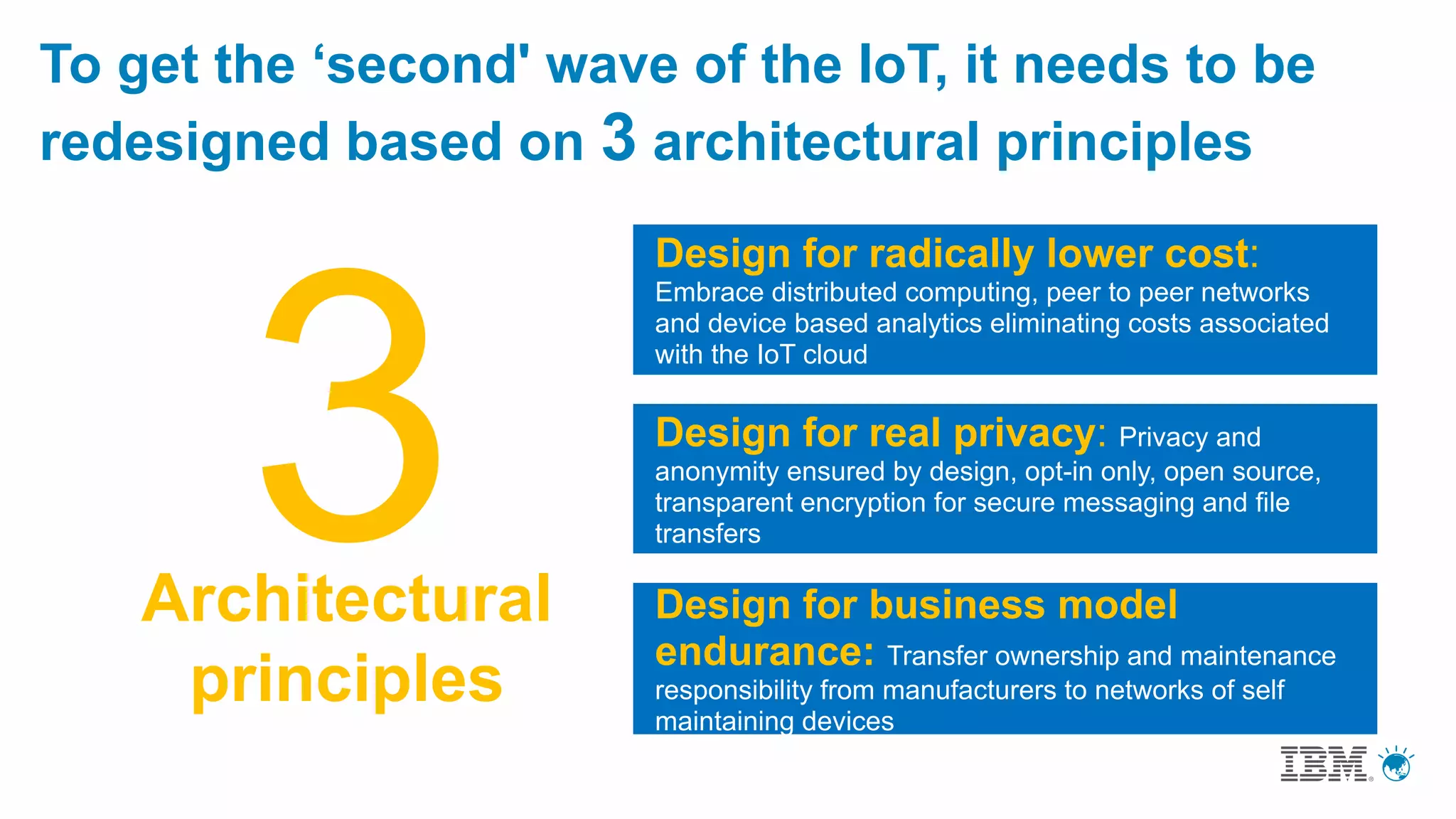 To get the ‘second' wave of the IoT, it needs to be redesigned based on 3 architectural principles

3
Architectural principles

Design for radically lower cost: Embrace distributed computing, peer to peer networks and device based analytics eliminating costs associated with the IoT cloud

Design for real privacy: Privacy and anonymity ensured by design, opt-in only, open source, transparent encryption for secure messaging and file transfers

Design for business model endurance: Transfer ownership and maintenance responsibility from manufacturers to networks of self maintaining devices

IBM